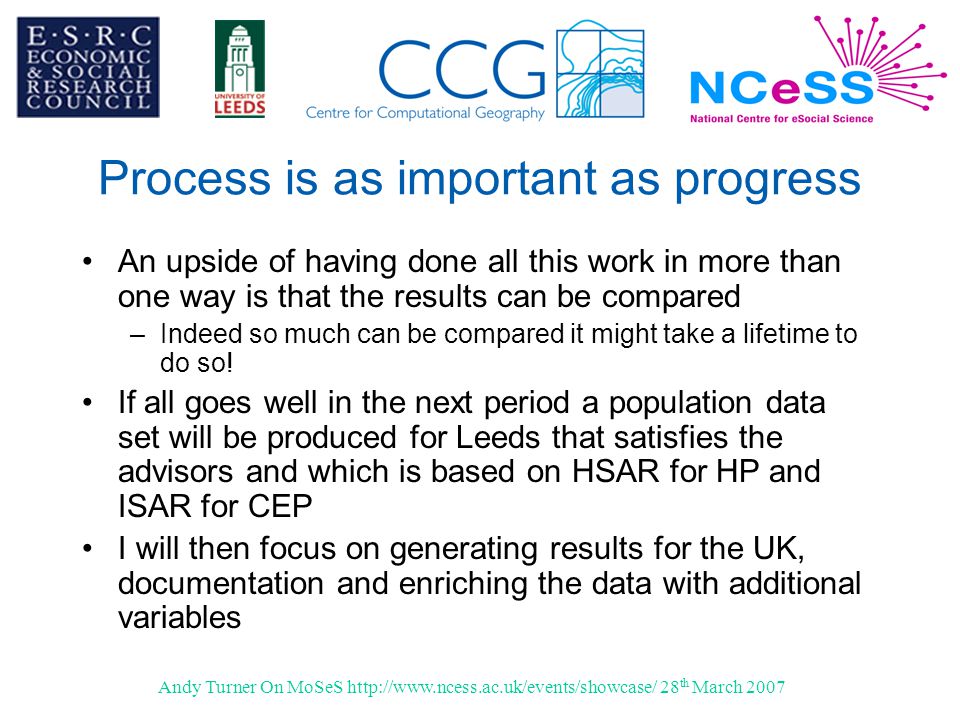 E·S·R·C ECONOMIC & SOCIAL RESEARCH COUNCIL

UNIVERSITY OF LEEDS

CCG
Centre for Computational Geography

NCeSS
National Centre for eSocial Science

Process is as important as progress

• An upside of having done all this work in more than one way is that the results can be compared
– Indeed so much can be compared it might take a lifetime to do so!

• If all goes well in the next period a population data set will be produced for Leeds that satisfies the advisors and which is based on HSAR for HP and ISAR for CEP

• I will then focus on generating results for the UK, documentation and enriching the data with additional variables

Andy Turner On MoSeS http://www.ncess.ac.uk/events/showcase/ 28$^{th}$ March 2007